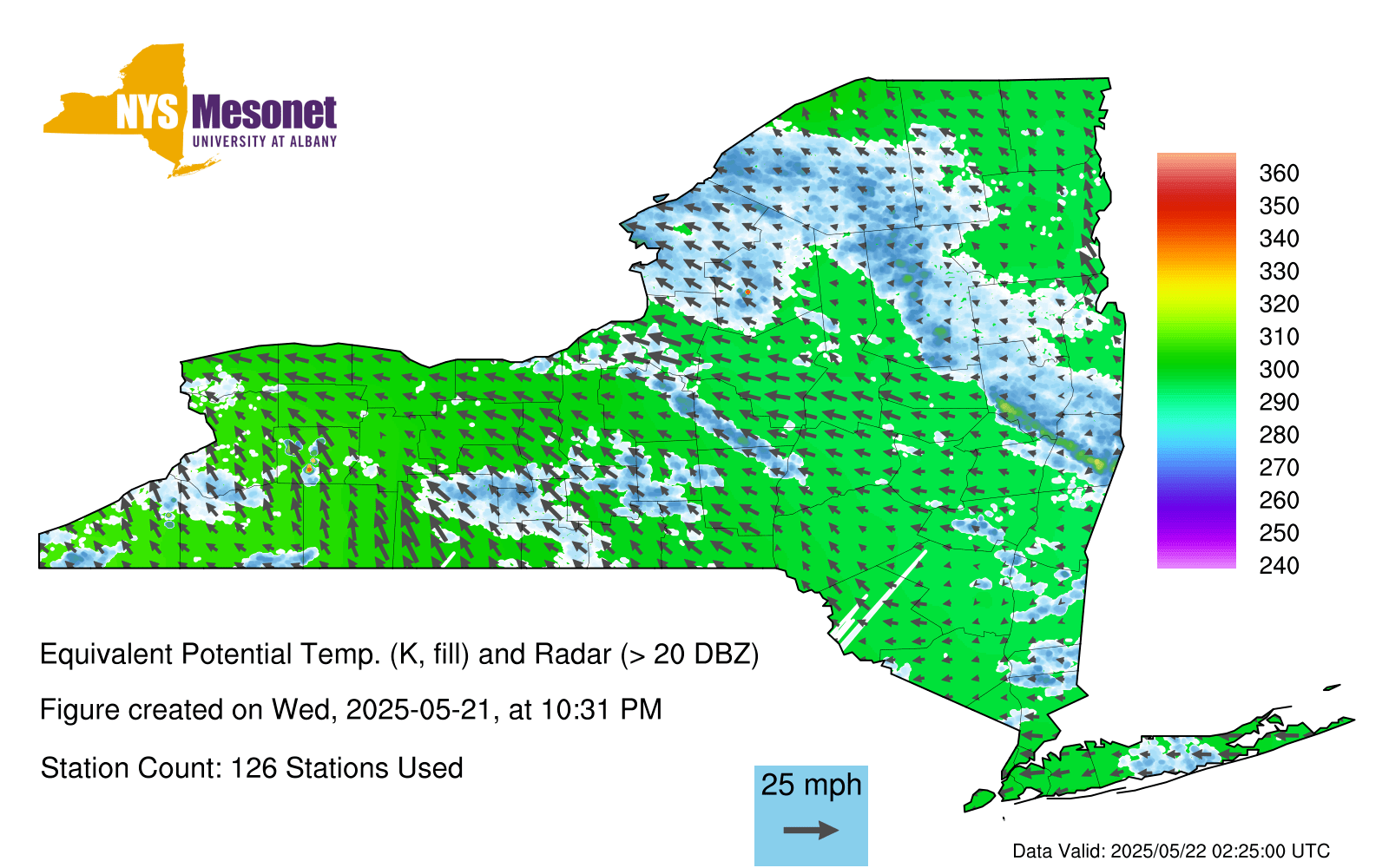 NYS Mesonet
UNIVERSITY AT ALBANY

360
350
340
330
320
310
300
290
280
270
260
250
240

Equivalent Potential Temp. (K, fill) and Radar (> 20 DBZ)

Figure created on Wed, 2025-05-21, at 10:31 PM

Station Count: 126 Stations Used

25 mph

Data Valid: 2025/05/22 02:25:00 UTC